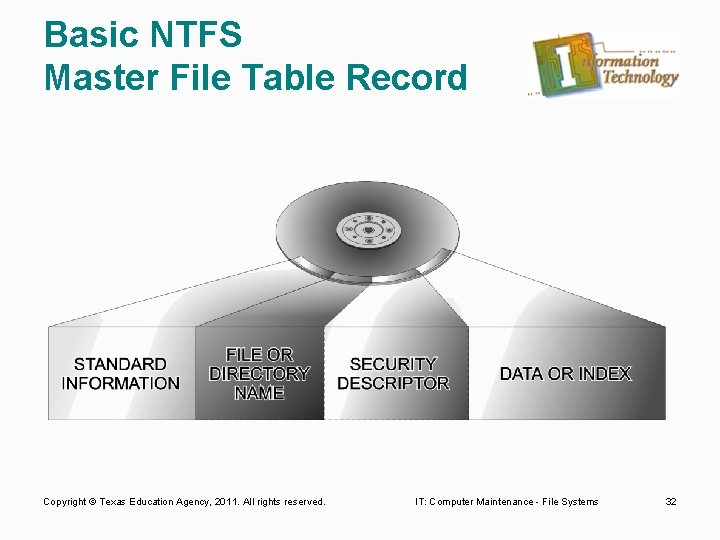 Basic NTFS
Master File Table Record

Information Technology

STANDARD INFORMATION

FILE OR DIRECTORY NAME

SECURITY DESCRIPTOR

DATA OR INDEX

Copyright © Texas Education Agency, 2011. All rights reserved.

IT: Computer Maintenance - File Systems

32